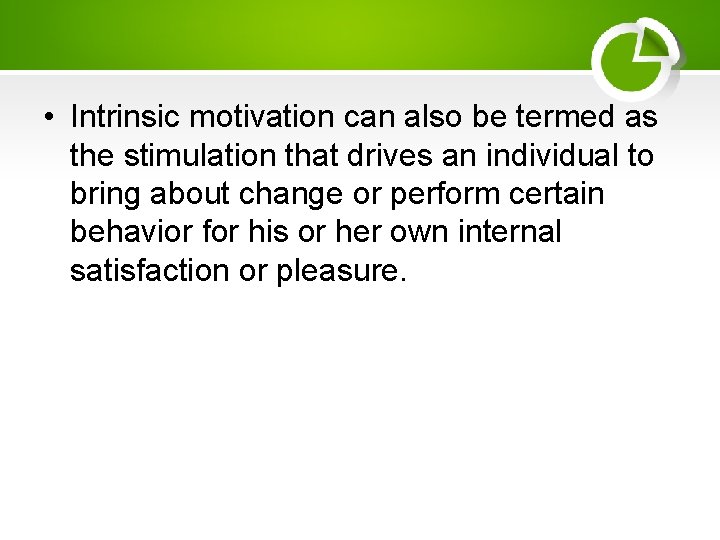 • Intrinsic motivation can also be termed as the stimulation that drives an individual to bring about change or perform certain behavior for his or her own internal satisfaction or pleasure.